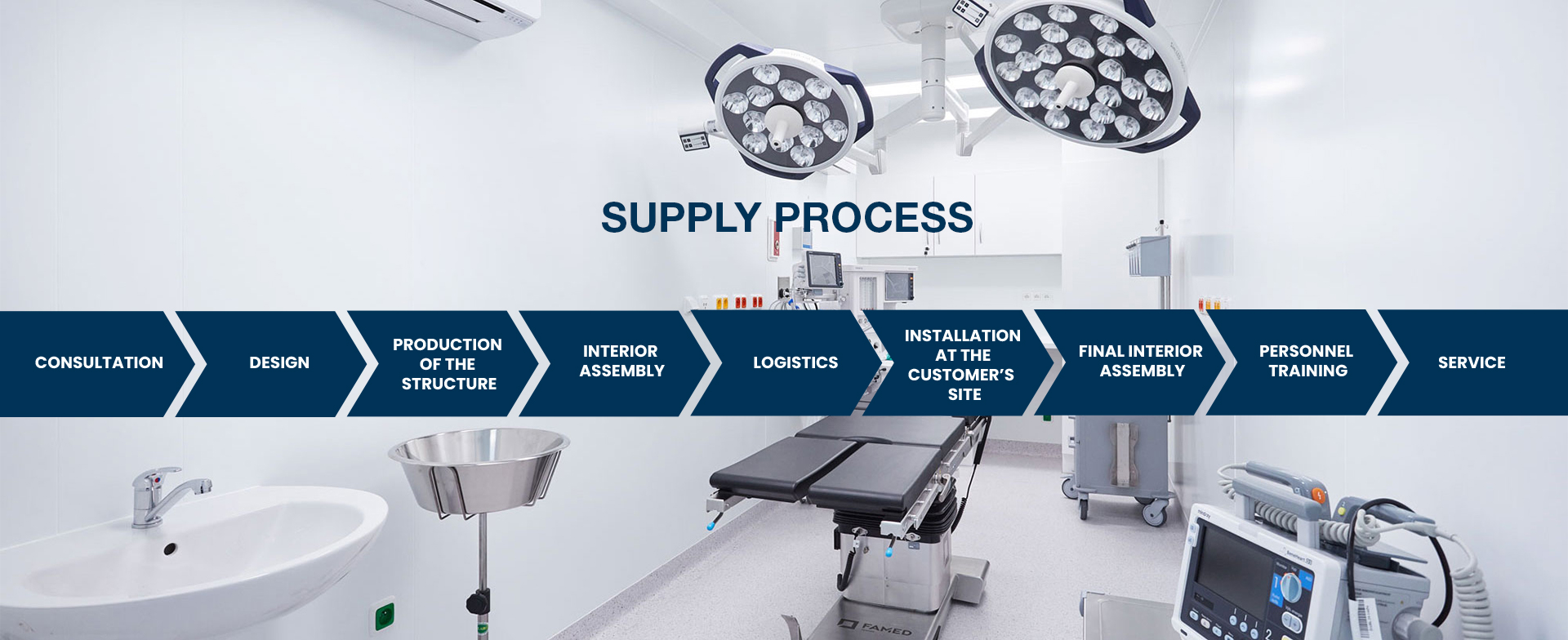 SUPPLY PROCESS

CONSULTATION

DESIGN

PRODUCTION OF THE STRUCTURE

INTERIOR ASSEMBLY

LOGISTICS

INSTALLATION AT THE CUSTOMER'S SITE

FINAL INTERIOR ASSEMBLY

PERSONNEL TRAINING

SERVICE

FAMED